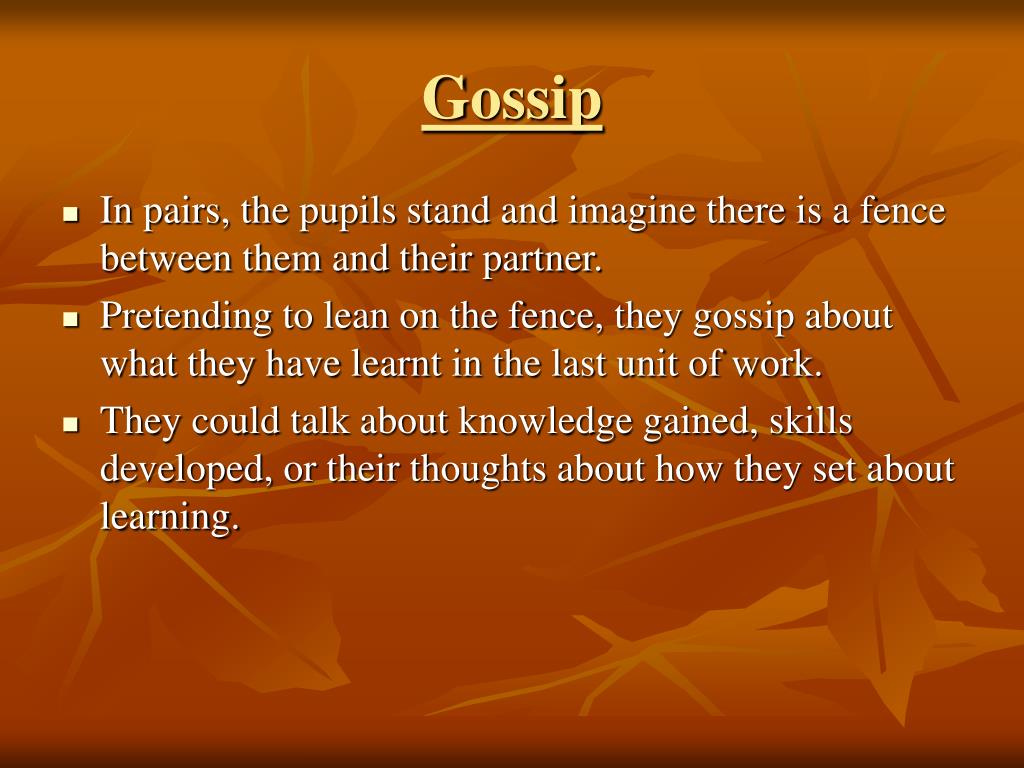 Gossip

- In pairs, the pupils stand and imagine there is a fence between them and their partner.
- Pretending to lean on the fence, they gossip about what they have learnt in the last unit of work.
- They could talk about knowledge gained, skills developed, or their thoughts about how they set about learning.